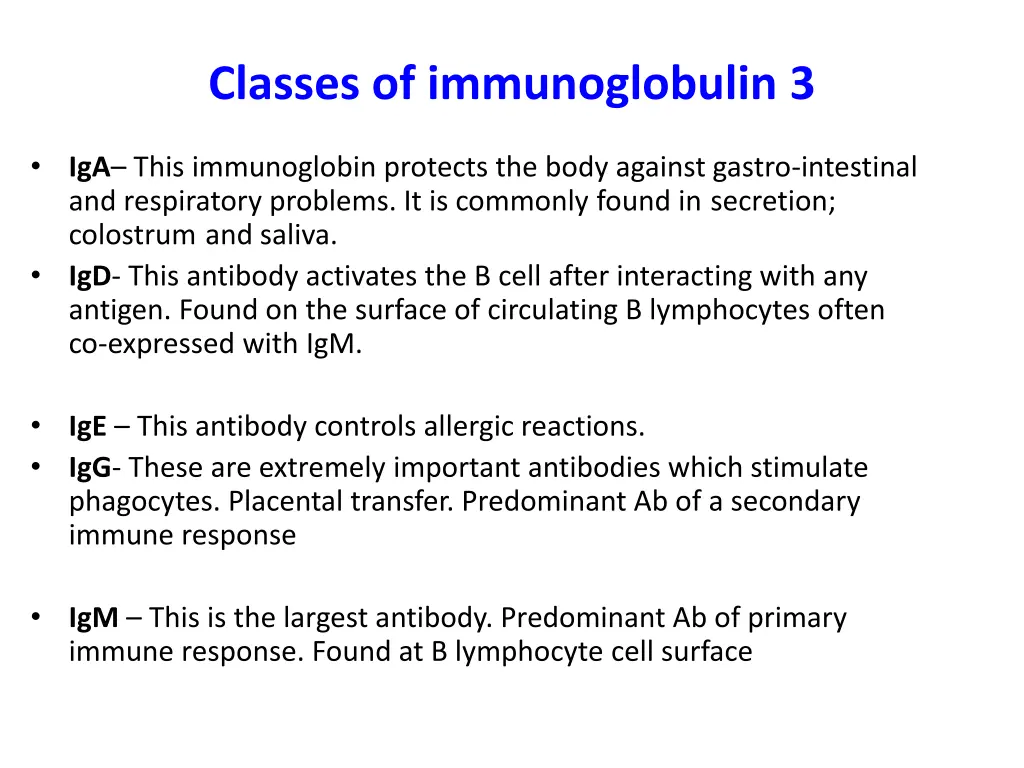 Classes of immunoglobulin 3

• IgA– This immunoglobin protects the body against gastro-intestinal and respiratory problems. It is commonly found in secretion; colostrum and saliva.
• IgD- This antibody activates the B cell after interacting with any antigen. Found on the surface of circulating B lymphocytes often co-expressed with IgM.

• IgE – This antibody controls allergic reactions.
• IgG- These are extremely important antibodies which stimulate phagocytes. Placental transfer. Predominant Ab of a secondary immune response

• IgM – This is the largest antibody. Predominant Ab of primary immune response. Found at B lymphocyte cell surface